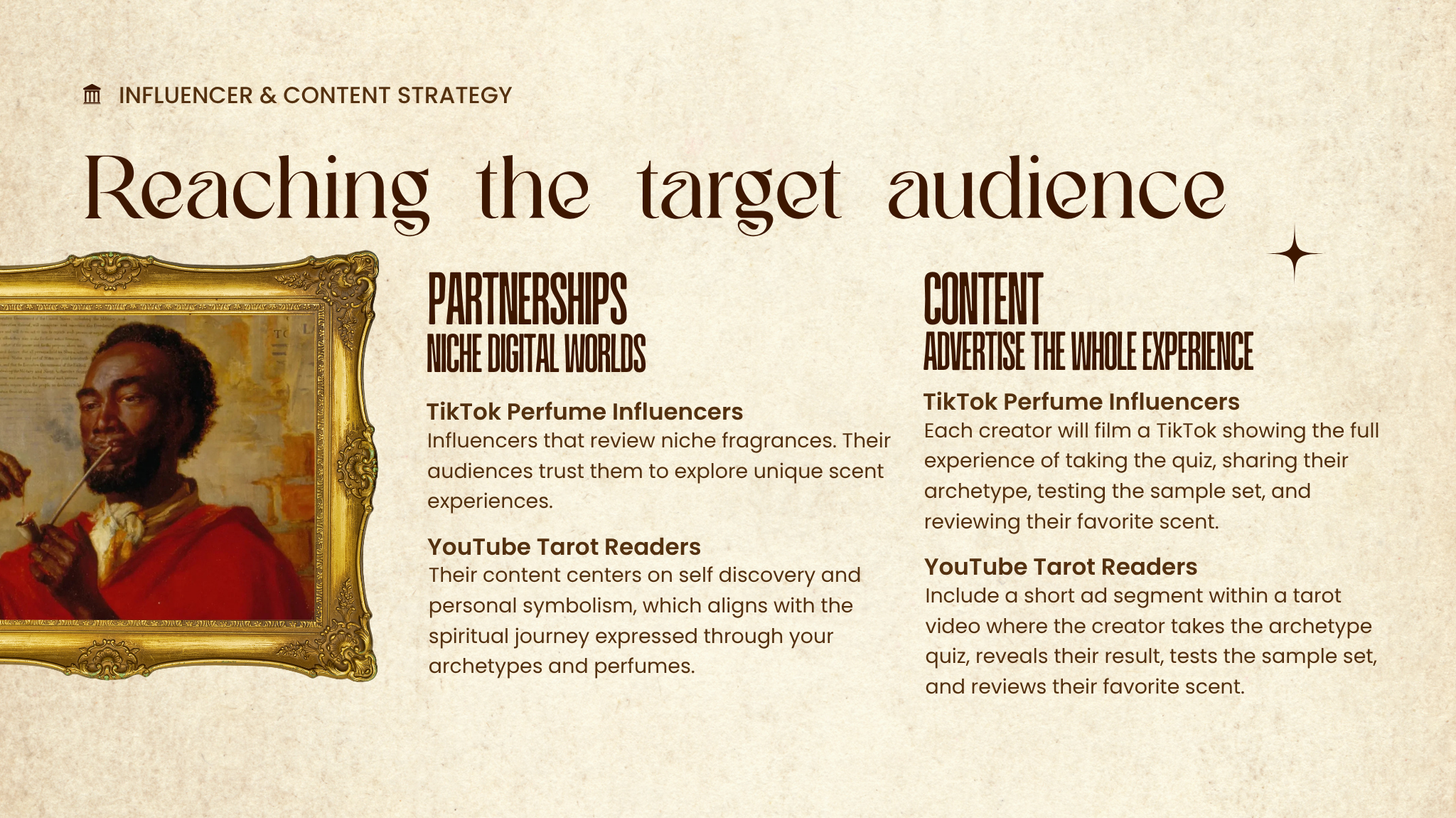 INFLUENCER & CONTENT STRATEGY

Reaching the target audience

PARTNERSHIPS
NICHE DIGITAL WORLDS

TikTok Perfume Influencers
Influencers that review niche fragrances. Their audiences trust them to explore unique scent experiences.

YouTube Tarot Readers
Their content centers on self discovery and personal symbolism, which aligns with the spiritual journey expressed through your archetypes and perfumes.

CONTENT
ADVERTISE THE WHOLE EXPERIENCE

TikTok Perfume Influencers
Each creator will film a TikTok showing the full experience of taking the quiz, sharing their archetype, testing the sample set, and reviewing their favorite scent.

YouTube Tarot Readers
Include a short ad segment within a tarot video where the creator takes the archetype quiz, reveals their result, tests the sample set, and reviews their favorite scent.